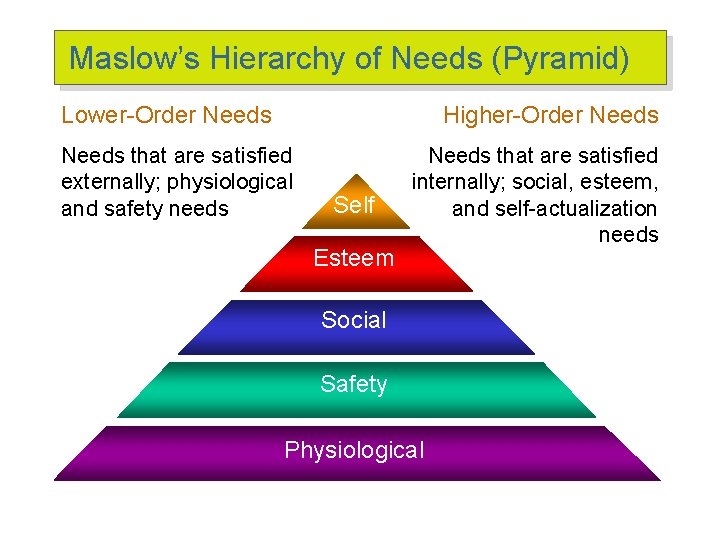 Maslow's Hierarchy of Needs (Pyramid)

Lower-Order Needs

Needs that are satisfied externally; physiological and safety needs

Higher-Order Needs

Needs that are satisfied internally; social, esteem, and self-actualization needs

Self

Esteem

Social

Safety

Physiological